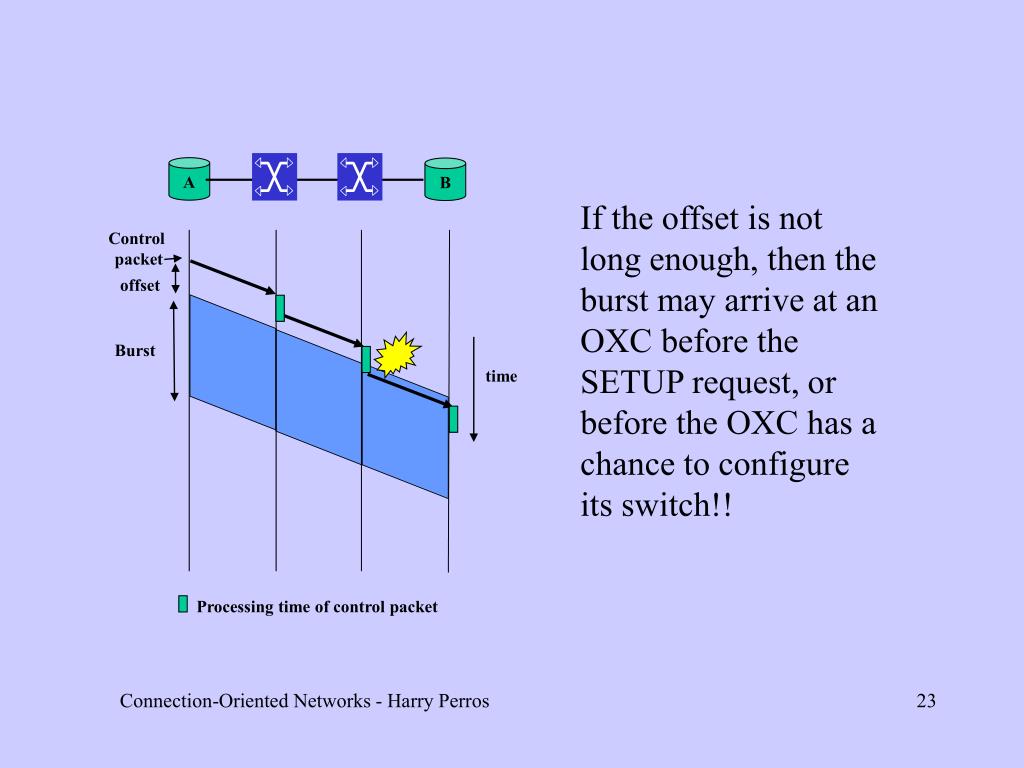 A

B

Control packet

offset

Burst

time

Processing time of control packet

If the offset is not long enough, then the burst may arrive at an OXC before the SETUP request, or before the OXC has a chance to configure its switch!!

Connection-Oriented Networks - Harry Perros

23